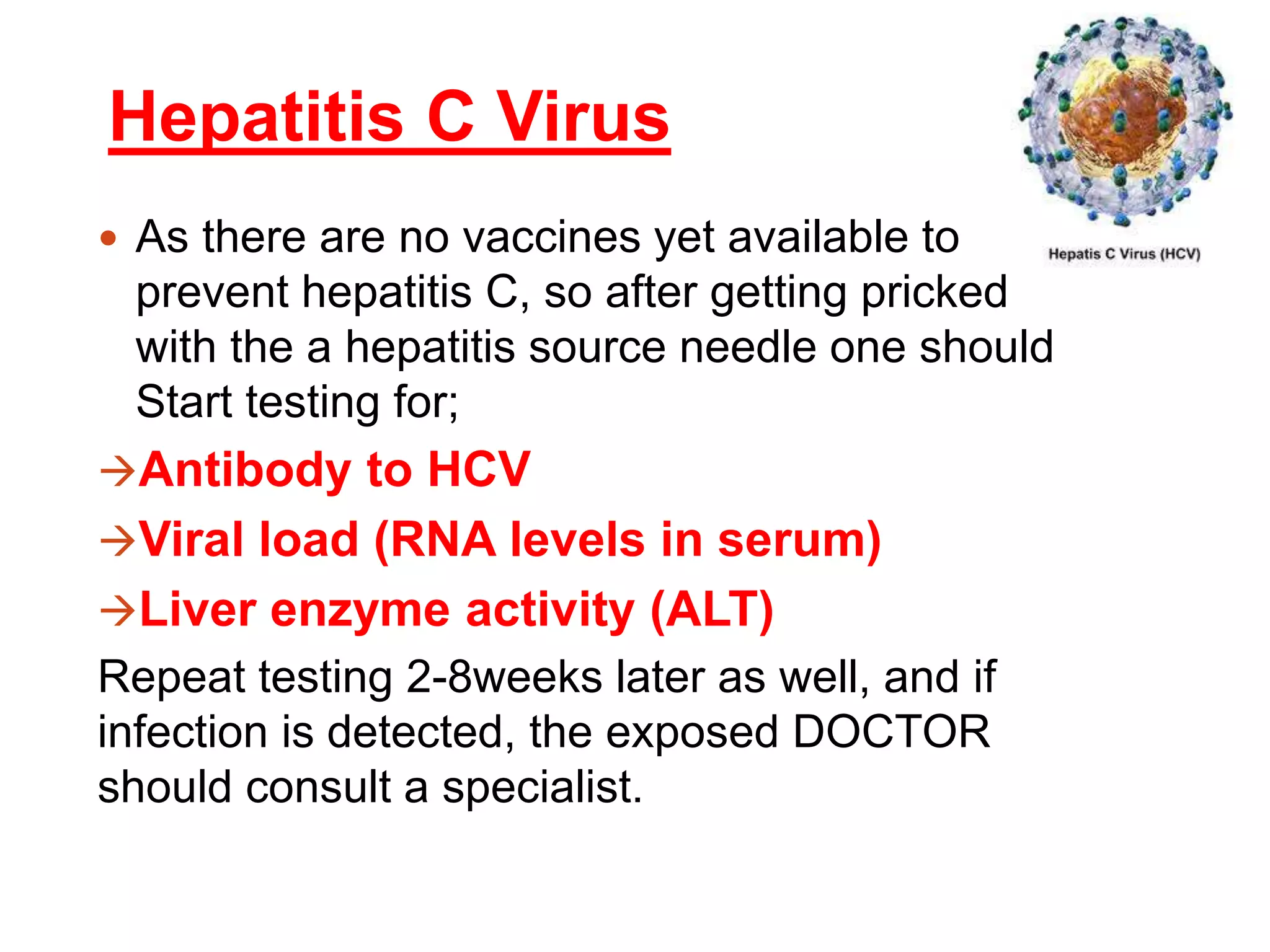 Hepatitis C Virus

Hepatis C Virus (HCV)

• As there are no vaccines yet available to prevent hepatitis C, so after getting pricked with the a hepatitis source needle one should Start testing for;

→Antibody to HCV

→Viral load (RNA levels in serum)

→Liver enzyme activity (ALT)

Repeat testing 2-8weeks later as well, and if infection is detected, the exposed DOCTOR should consult a specialist.